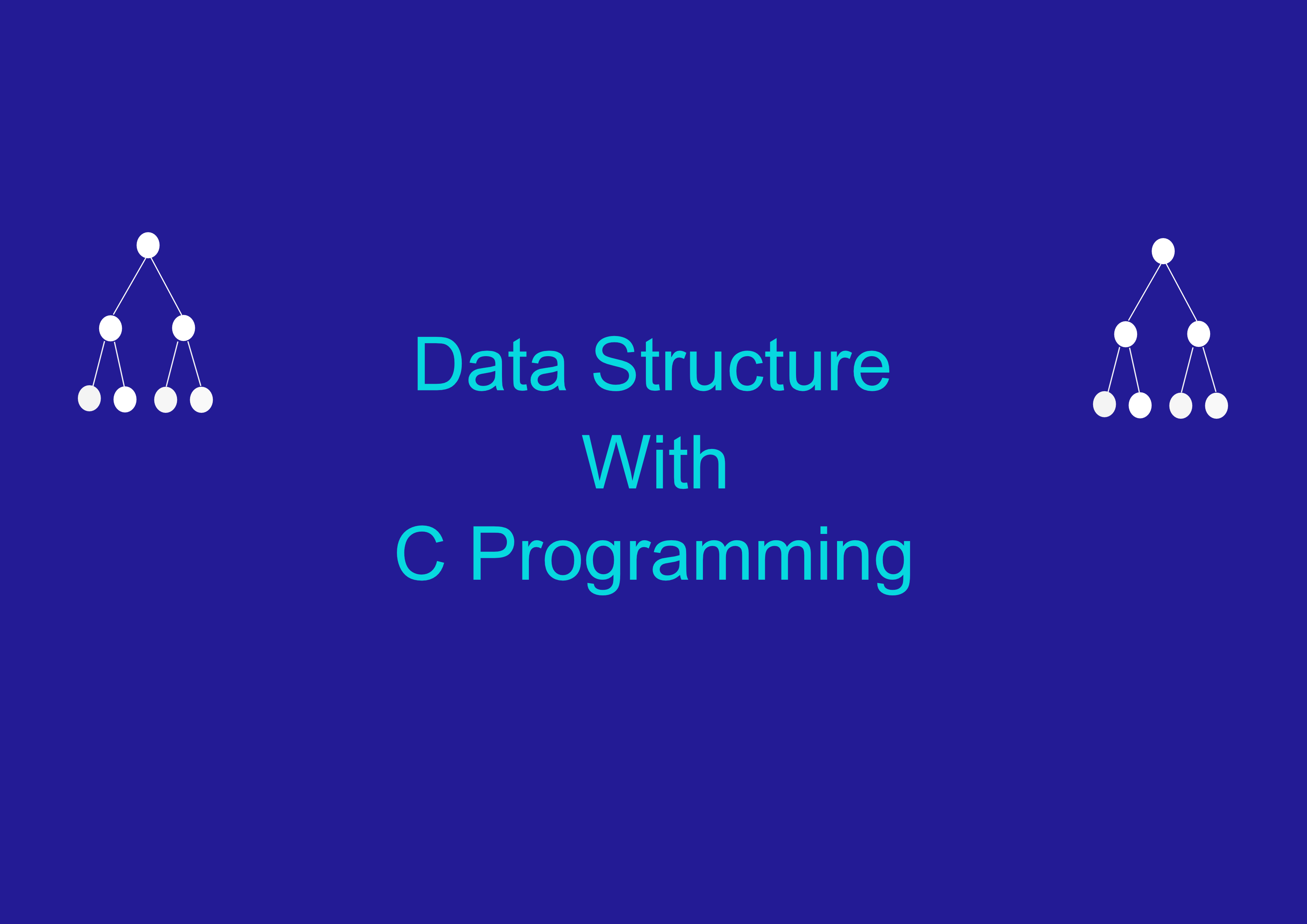 Data Structure
With
C Programming